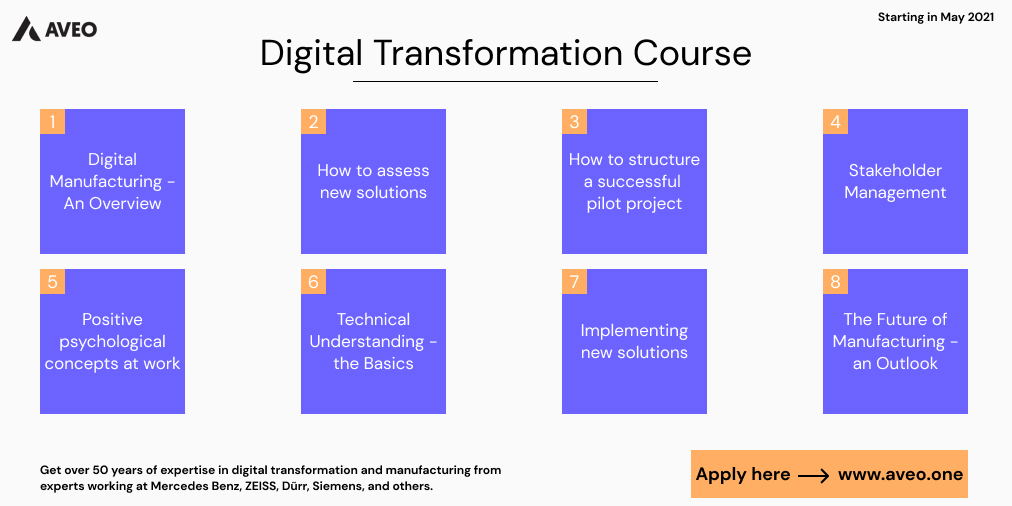 AVEO

Starting in May 2021

Digital Transformation Course

1
Digital Manufacturing - An Overview

2
How to assess new solutions

3
How to structure a successful pilot project

4
Stakeholder Management

5
Positive psychological concepts at work

6
Technical Understanding - the Basics

7
Implementing new solutions

8
The Future of Manufacturing - an Outlook

Get over 50 years of expertise in digital transformation and manufacturing from experts working at Mercedes Benz, ZEISS, Dürr, Siemens, and others.

Apply here ⟶ www.aveo.one